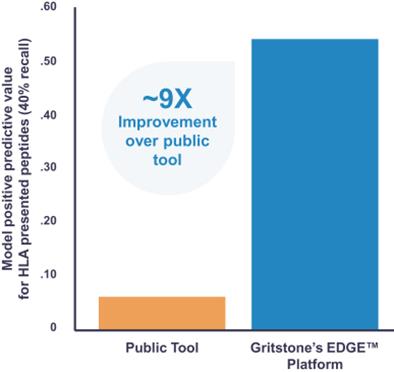 Model positive predictive value for HLA presented peptides (40% recall)

.60
.50
.40
.30
.20
.10
0

~9X
Improvement over public tool

Public Tool

Gritstone's EDGE™ Platform